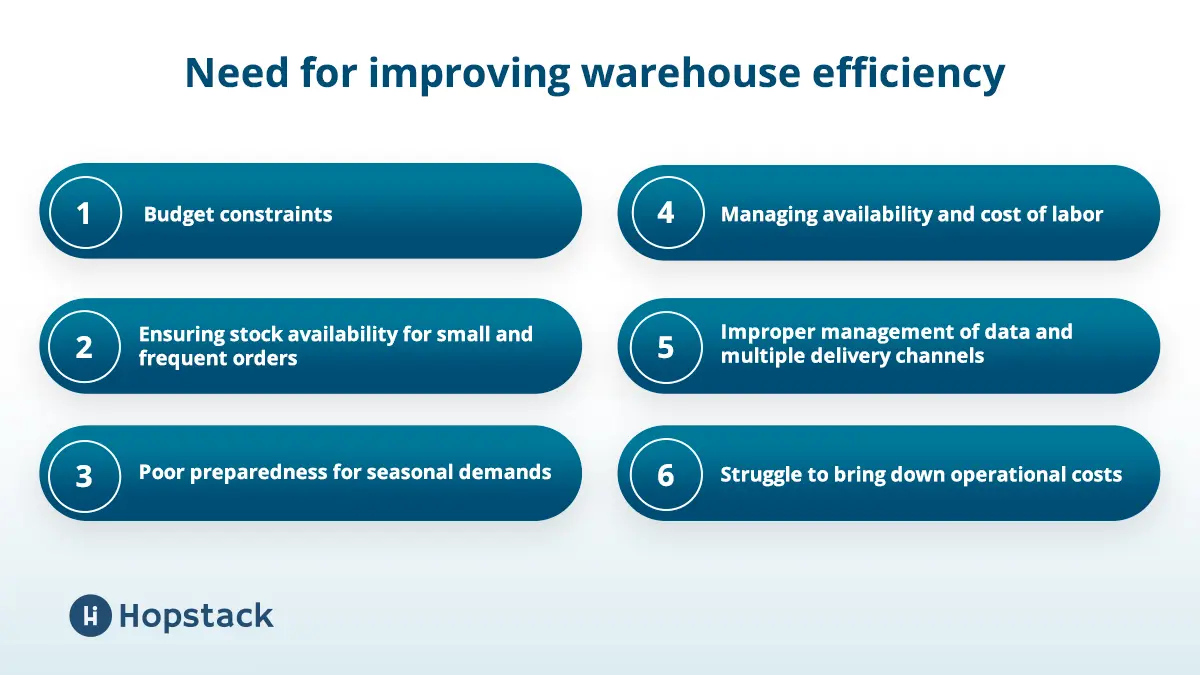 Need for improving warehouse efficiency

1 Budget constraints

2 Ensuring stock availability for small and frequent orders

3 Poor preparedness for seasonal demands

4 Managing availability and cost of labor

5 Improper management of data and multiple delivery channels

6 Struggle to bring down operational costs

Hopstack